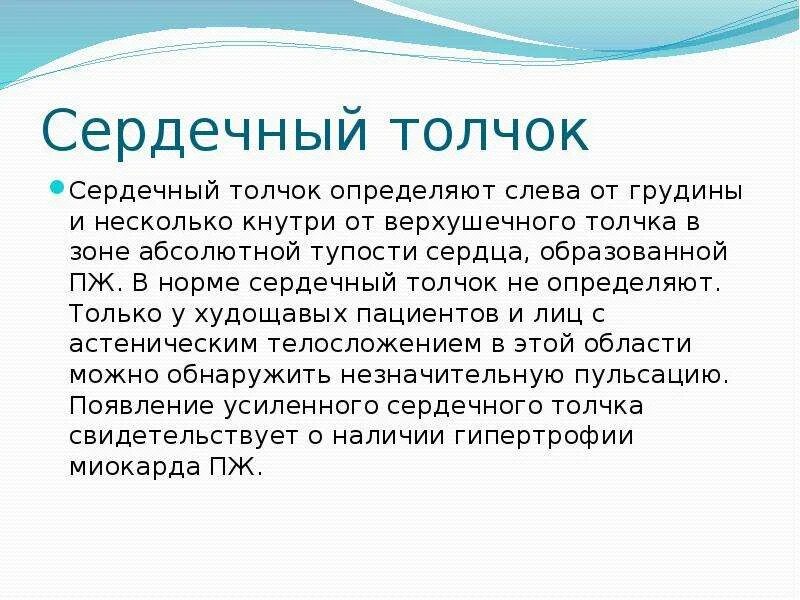 Сердечный толчок

Сердечный толчок определяют слева от грудины и несколько кнутри от верхушечного толчка в зоне абсолютной тупости сердца, образованной ПЖ. В норме сердечный толчок не определяют. Только у худощавых пациентов и лиц с астеническим телосложением в этой области можно обнаружить незначительную пульсацию. Появление усиленного сердечного толчка свидетельствует о наличии гипертрофии миокарда ПЖ.